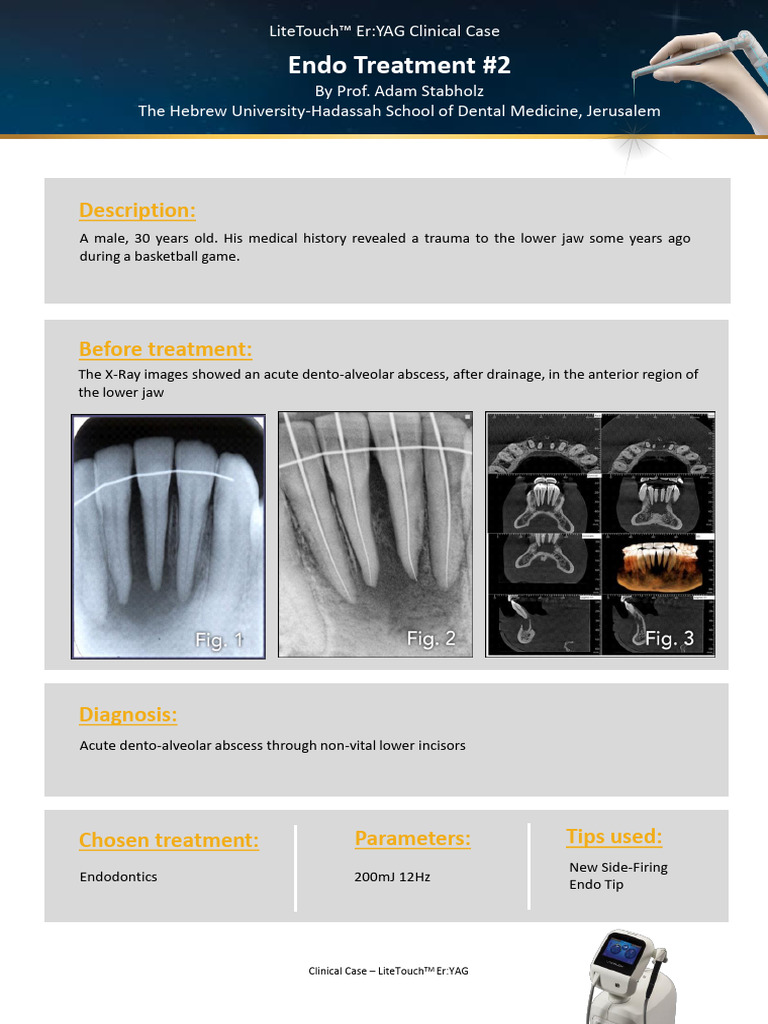 LiteTouch™ Er:YAG Clinical Case

Endo Treatment #2

By Prof. Adam Stabholz

The Hebrew University-Hadassah School of Dental Medicine, Jerusalem

Description:

A male, 30 years old. His medical history revealed a trauma to the lower jaw some years ago during a basketball game.

Before treatment:

The X-Ray images showed an acute dento-alveolar abscess, after drainage, in the anterior region of the lower jaw

Fig. 1

Fig. 2

Fig. 3

Diagnosis:

Acute dento-alveolar abscess through non-vital lower incisors

Chosen treatment:

Endodontics

Parameters:

200mJ 12Hz

Tips used:

New Side-Firing Endo Tip

Clinical Case – LiteTouch™ Er:YAG